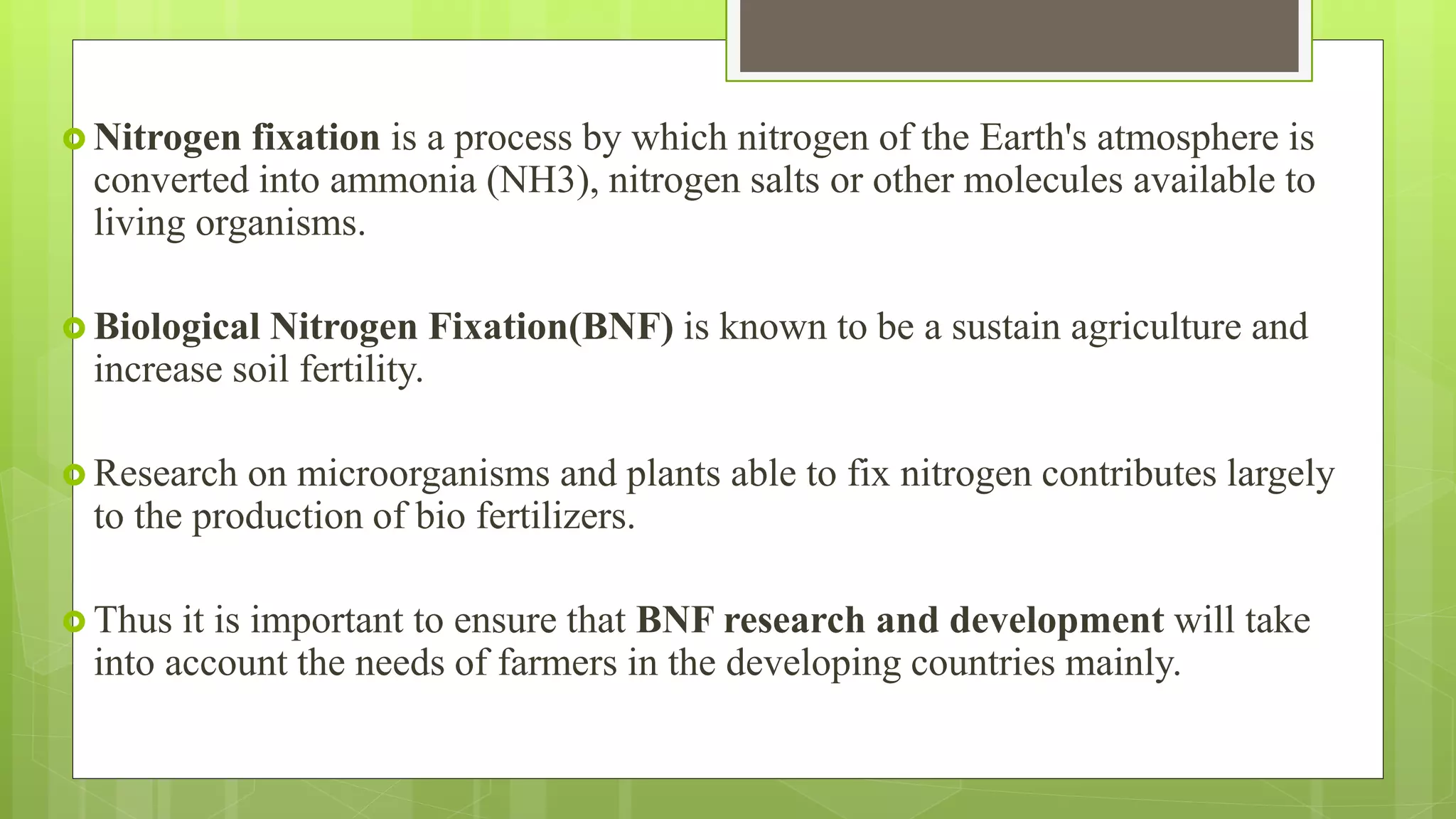 Nitrogen fixation is a process by which nitrogen of the Earth's atmosphere is converted into ammonia (NH3), nitrogen salts or other molecules available to living organisms.

Biological Nitrogen Fixation(BNF) is known to be a sustain agriculture and increase soil fertility.

Research on microorganisms and plants able to fix nitrogen contributes largely to the production of bio fertilizers.

Thus it is important to ensure that BNF research and development will take into account the needs of farmers in the developing countries mainly.